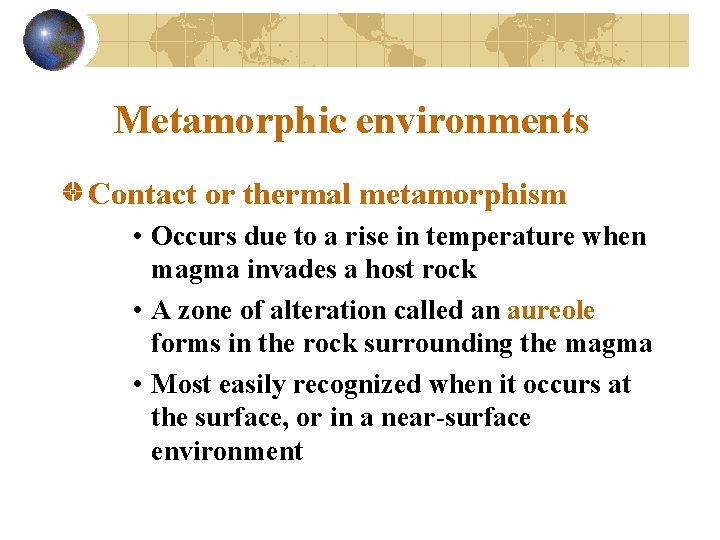 Metamorphic environments

Contact or thermal metamorphism

• Occurs due to a rise in temperature when magma invades a host rock

• A zone of alteration called an aureole forms in the rock surrounding the magma

• Most easily recognized when it occurs at the surface, or in a near-surface environment